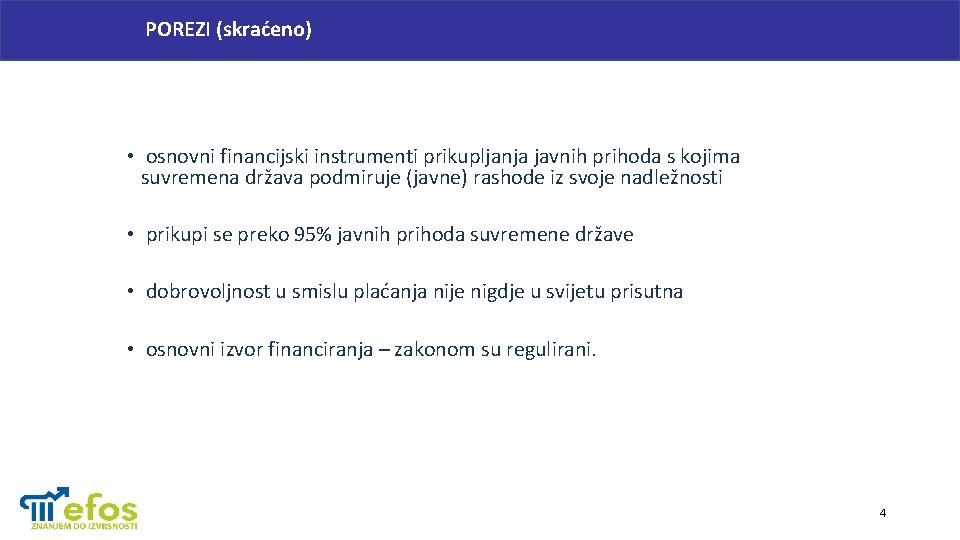 POREZI (skraćeno)

• osnovni financijski instrumenti prikupljanja javnih prihoda s kojima suvremena država podmiruje (javne) rashode iz svoje nadležnosti

• prikupi se preko 95% javnih prihoda suvremene države

• dobrovoljnost u smislu plaćanja nije nigdje u svijetu prisutna

• osnovni izvor financiranja – zakonom su regulirani.

efos
ZNANJEM DO IZVRSNOSTI

4